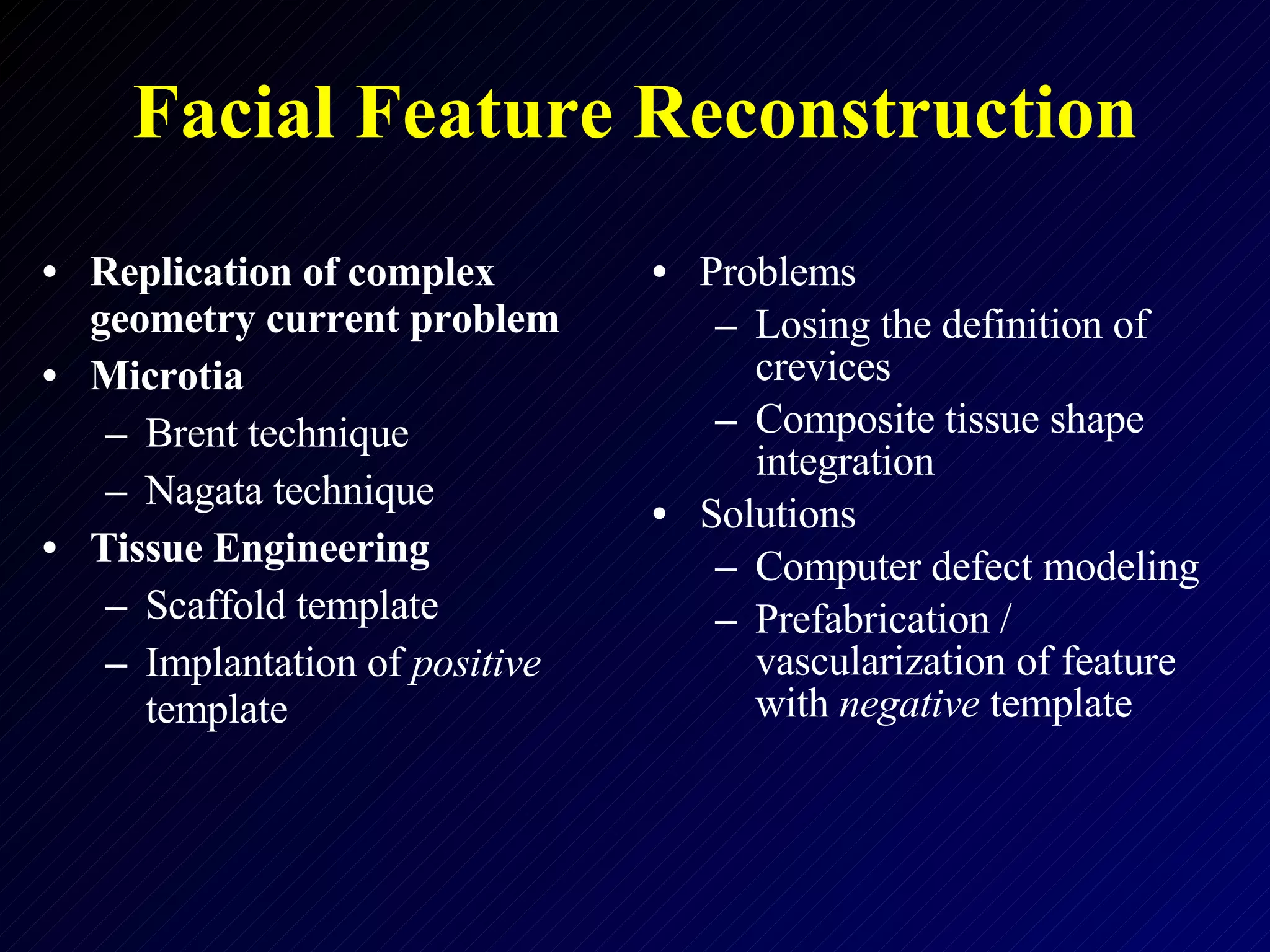 Facial Feature Reconstruction

• Replication of complex geometry current problem
• Microtia
– Brent technique
– Nagata technique
• Tissue Engineering
– Scaffold template
– Implantation of positive template

• Problems
– Losing the definition of crevices
– Composite tissue shape integration
• Solutions
– Computer defect modeling
– Prefabrication / vascularization of feature with negative template